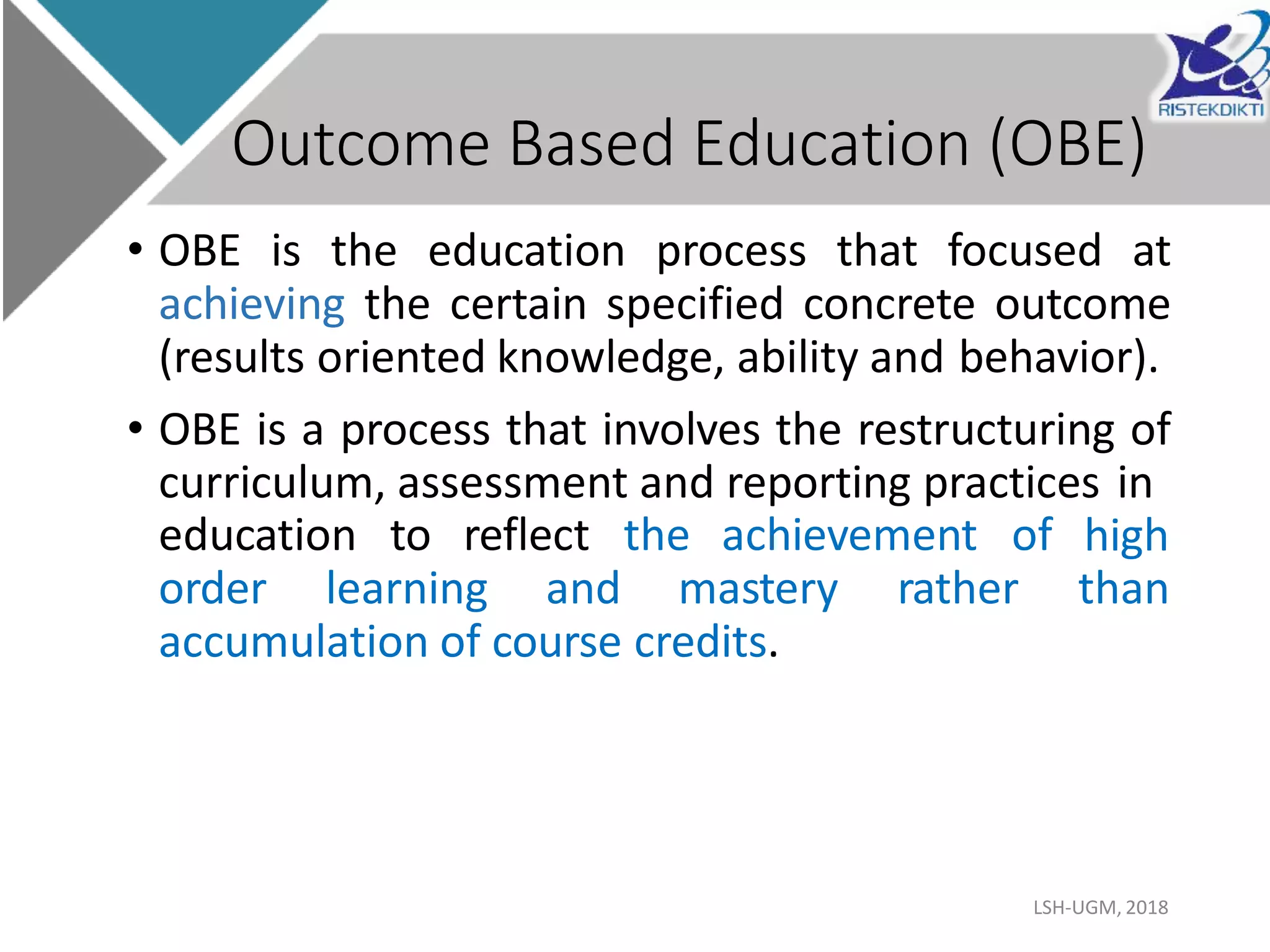 RISTEKDIKTI

Outcome Based Education (OBE)

• OBE is the education process that focused at achieving the certain specified concrete outcome (results oriented knowledge, ability and behavior).

• OBE is a process that involves the restructuring of curriculum, assessment and reporting practices in education to reflect the achievement of high order learning and mastery rather than accumulation of course credits.

LSH-UGM, 2018